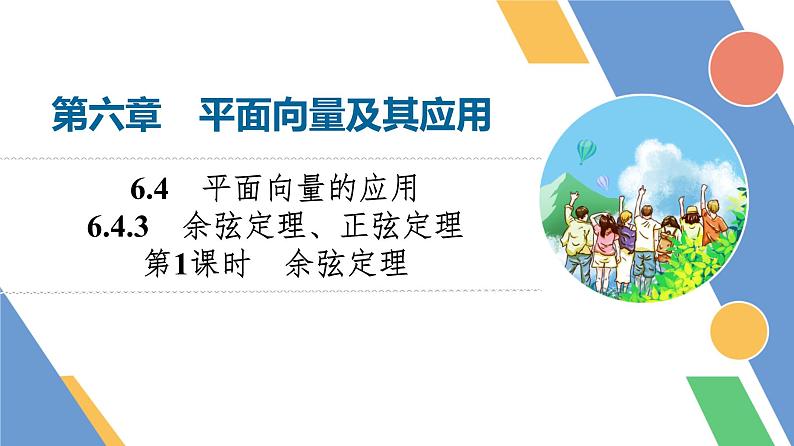 第六章　平面向量及其应用

6.4　平面向量的应用
6.4.3　余弦定理、正弦定理
第1课时　余弦定理